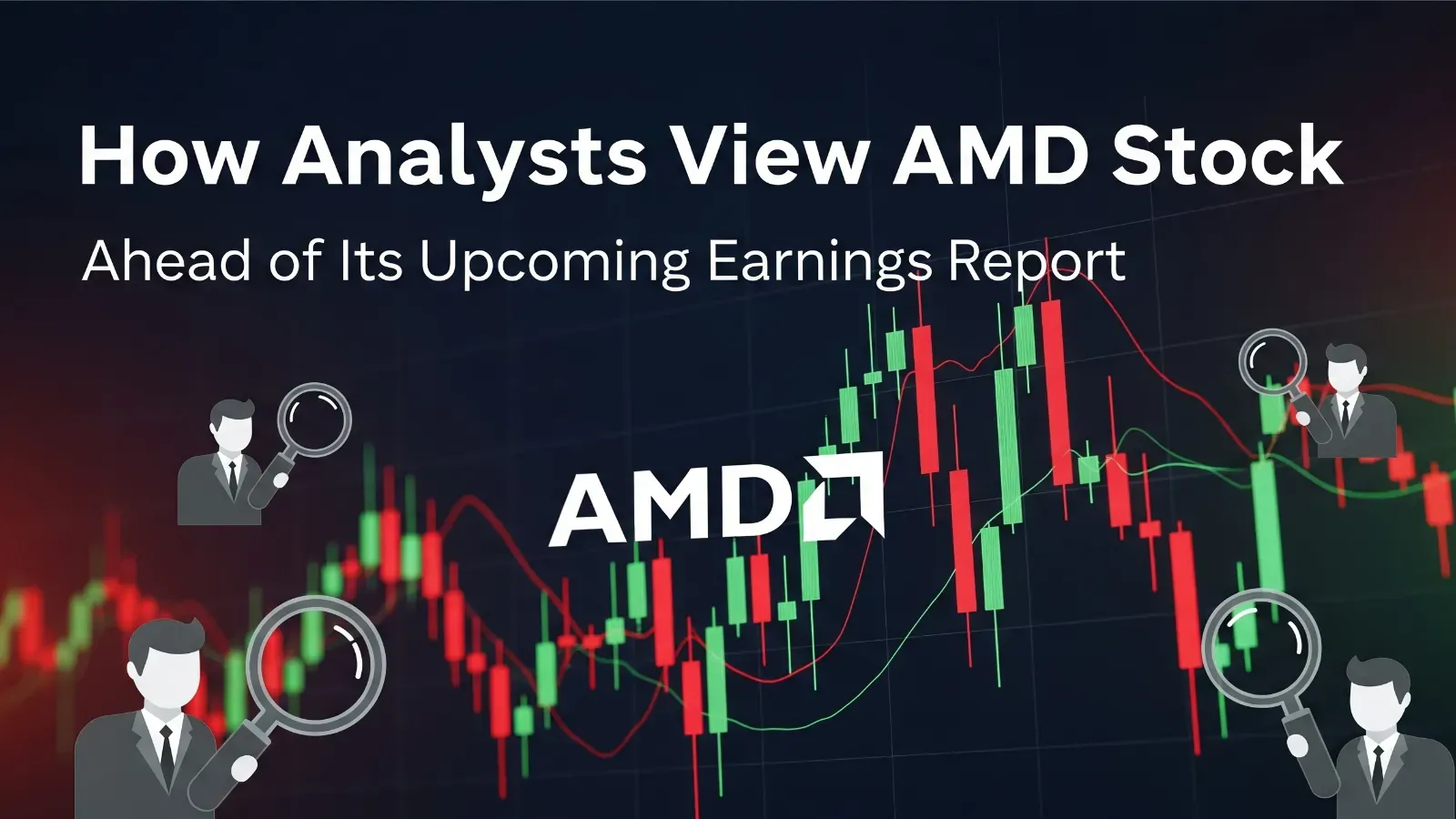 How Analysts View AMD Stock

Ahead of Its Upcoming Earnings Report

AMD